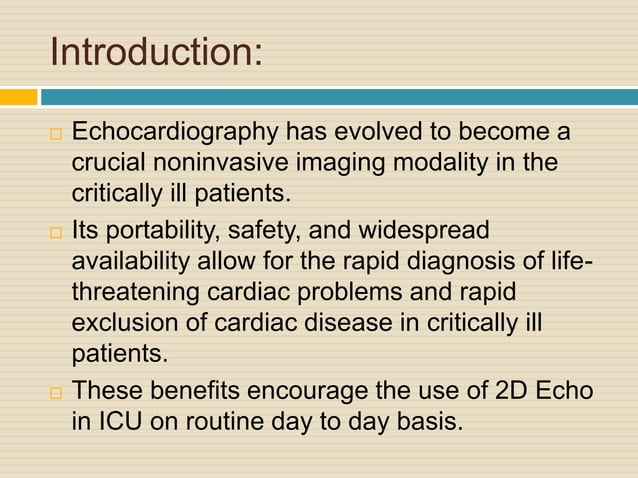 Introduction:

Echocardiography has evolved to become a crucial noninvasive imaging modality in the critically ill patients.

Its portability, safety, and widespread availability allow for the rapid diagnosis of life-threatening cardiac problems and rapid exclusion of cardiac disease in critically ill patients.

These benefits encourage the use of 2D Echo in ICU on routine day to day basis.